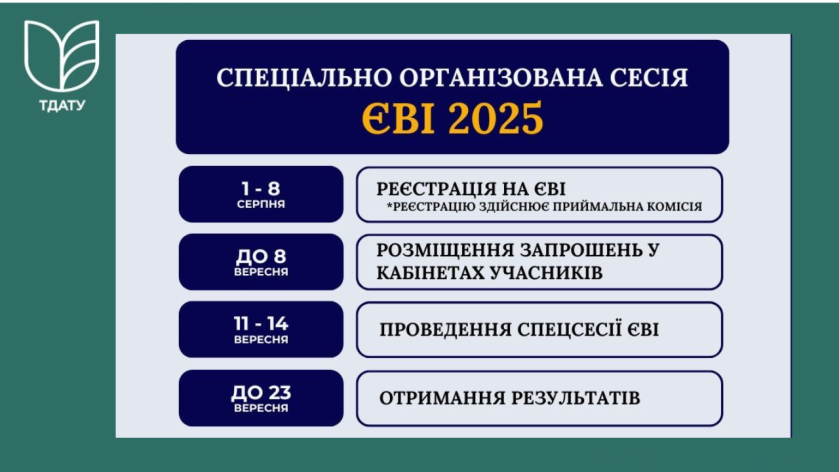 ТДАТУ

СПЕЦІАЛЬНО ОРГАНІЗОВАНА СЕСІЯ
ЄВІ 2025

1 - 8
СЕРПНЯ

РЕЄСТРАЦІЯ НА ЄВІ
*РЕЄСТРАЦІЮ ЗДІЙСНЮЄ ПРИЙМАЛЬНА КОМІСІЯ

ДО 8
ВЕРЕСНЯ

РОЗМІЩЕННЯ ЗАПРОШЕНЬ У КАБІНЕТАХ УЧАСНИКІВ

11 - 14
ВЕРЕСНЯ

ПРОВЕДЕННЯ СПЕЦСЕСІЇ ЄВІ

ДО 23
ВЕРЕСНЯ

ОТРИМАННЯ РЕЗУЛЬТАТІВ